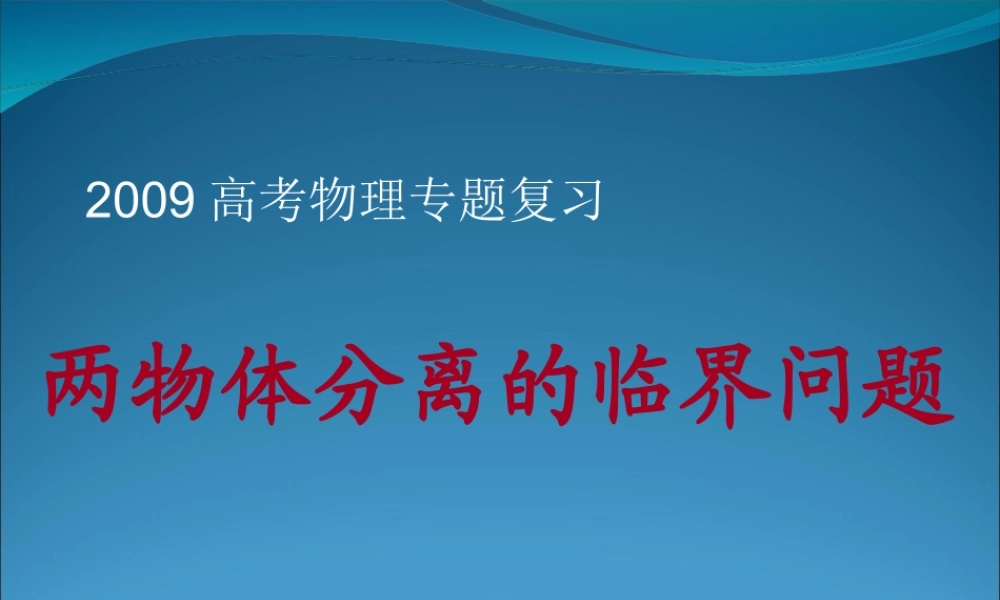 2009 高考物理专题复习

两物体分离的临界问题